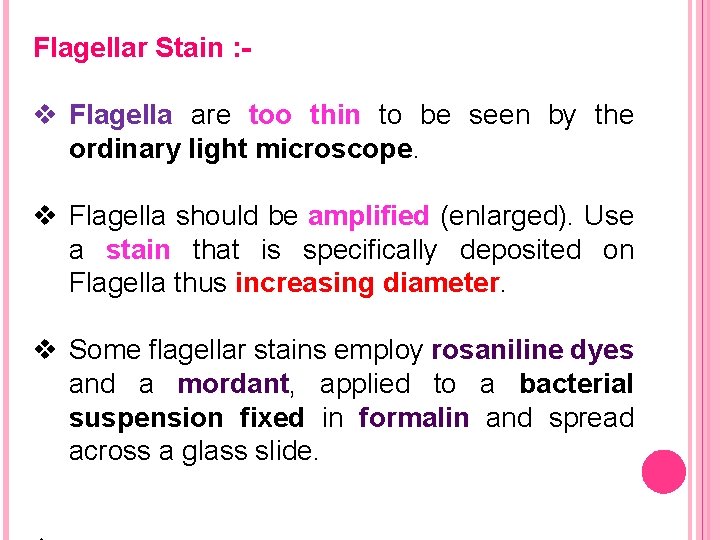 Flagellar Stain :-

❖ Flagella are too thin to be seen by the ordinary light microscope.

❖ Flagella should be amplified (enlarged). Use a stain that is specifically deposited on Flagella thus increasing diameter.

❖ Some flagellar stains employ rosaniline dyes and a mordant, applied to a bacterial suspension fixed in formalin and spread across a glass slide.